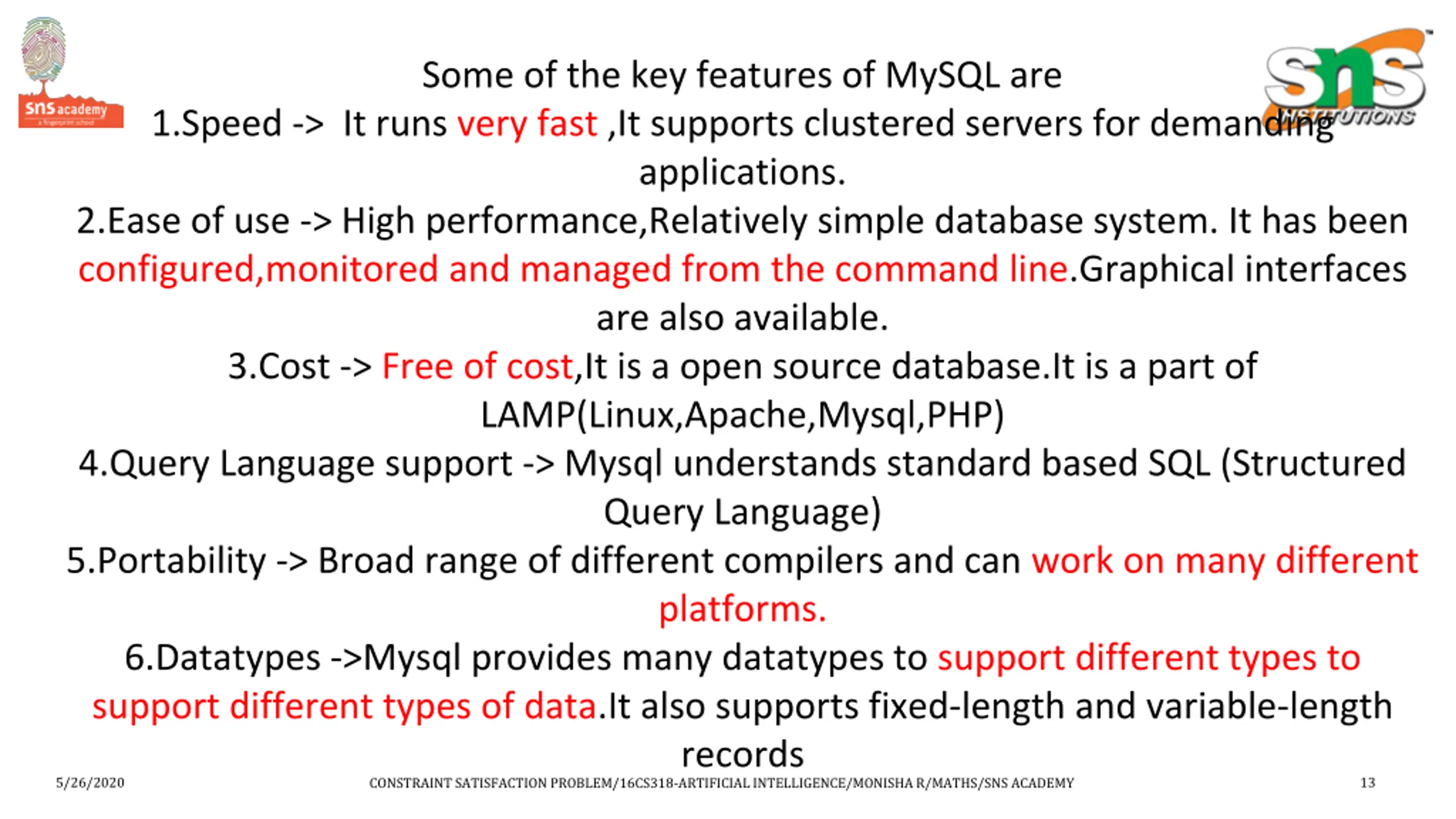 sns academy
a fingerprint school

sns
INSTITUTIONS

Some of the key features of MySQL are

1.Speed -> It runs very fast ,It supports clustered servers for demanding applications.

2.Ease of use -> High performance,Relatively simple database system. It has been configured,monitored and managed from the command line.Graphical interfaces are also available.

3.Cost -> Free of cost,It is a open source database.It is a part of LAMP(Linux,Apache,Mysql,PHP)

4.Query Language support -> Mysql understands standard based SQL (Structured Query Language)

5.Portability -> Broad range of different compilers and can work on many different platforms.

6.Datatypes ->Mysql provides many datatypes to support different types to support different types of data.It also supports fixed-length and variable-length records

5/26/2020 CONSTRAINT SATISFACTION PROBLEM/16CS318-ARTIFICIAL INTELLIGENCE/MONISHA R/MATHS/SNS ACADEMY 13